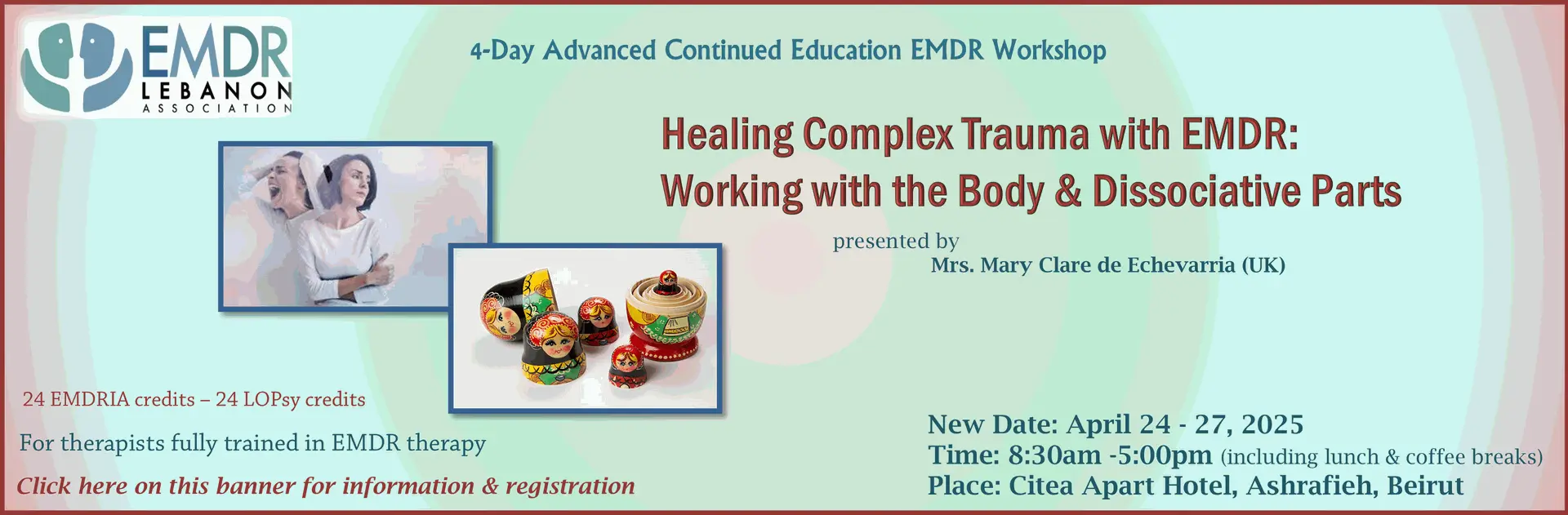 EMDR
LEBANON
ASSOCIATION

4-Day Advanced Continued Education EMDR Workshop

Healing Complex Trauma with EMDR:
Working with the Body & Dissociative Parts

presented by
Mrs. Mary Clare de Echevarria (UK)

24 EMDRIA credits – 24 LOPsy credits

For therapists fully trained in EMDR therapy

Click here on this banner for information & registration

New Date: April 24 - 27, 2025
Time: 8:30am -5:00pm (including lunch & coffee breaks)
Place: Citea Apart Hotel, Ashrafieh, Beirut